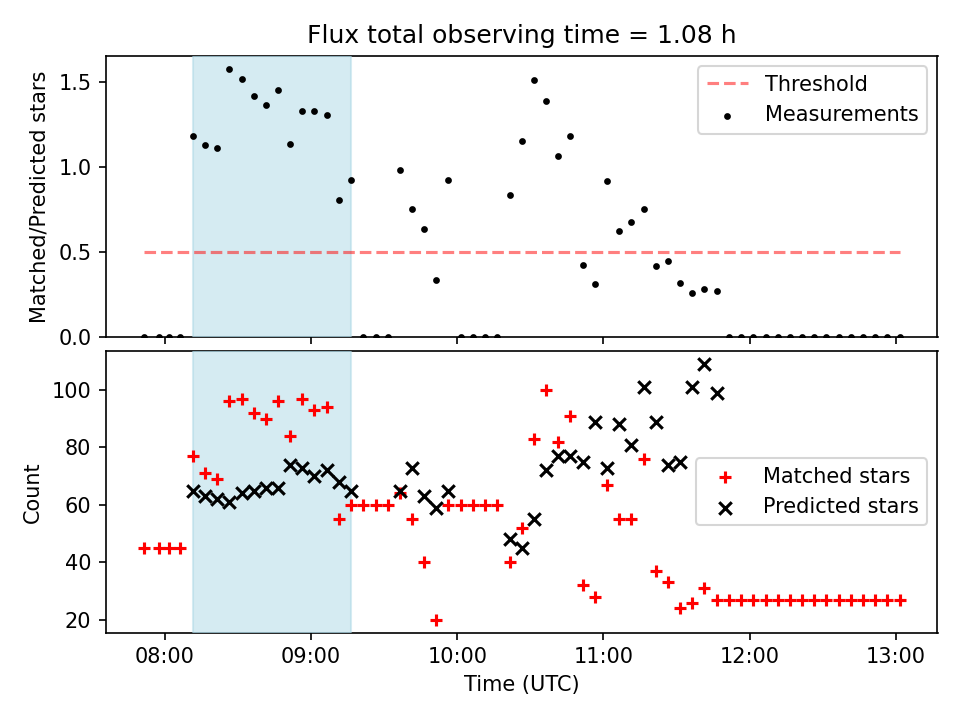 Flux total observing time = 1.08 h

Matched/Predicted stars

1.5
1.0
0.5
0.0

Threshold
Measurements

Count

100
80
60
40
20

Matched stars
Predicted stars

08:00
09:00
10:00
11:00
12:00
13:00

Time (UTC)